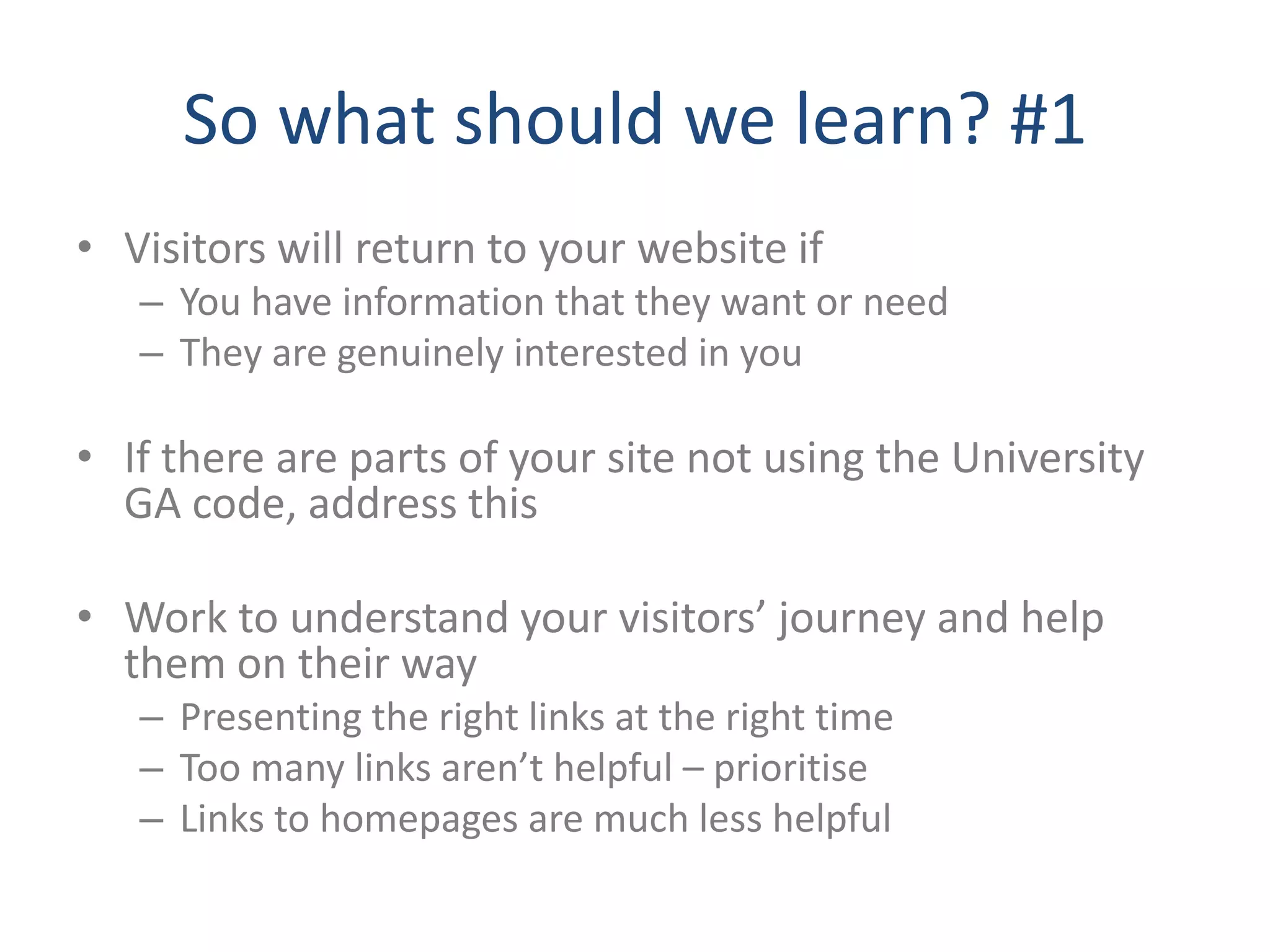 So what should we learn? #1

• Visitors will return to your website if
– You have information that they want or need
– They are genuinely interested in you

• If there are parts of your site not using the University GA code, address this

• Work to understand your visitors’ journey and help them on their way
– Presenting the right links at the right time
– Too many links aren’t helpful – prioritise
– Links to homepages are much less helpful